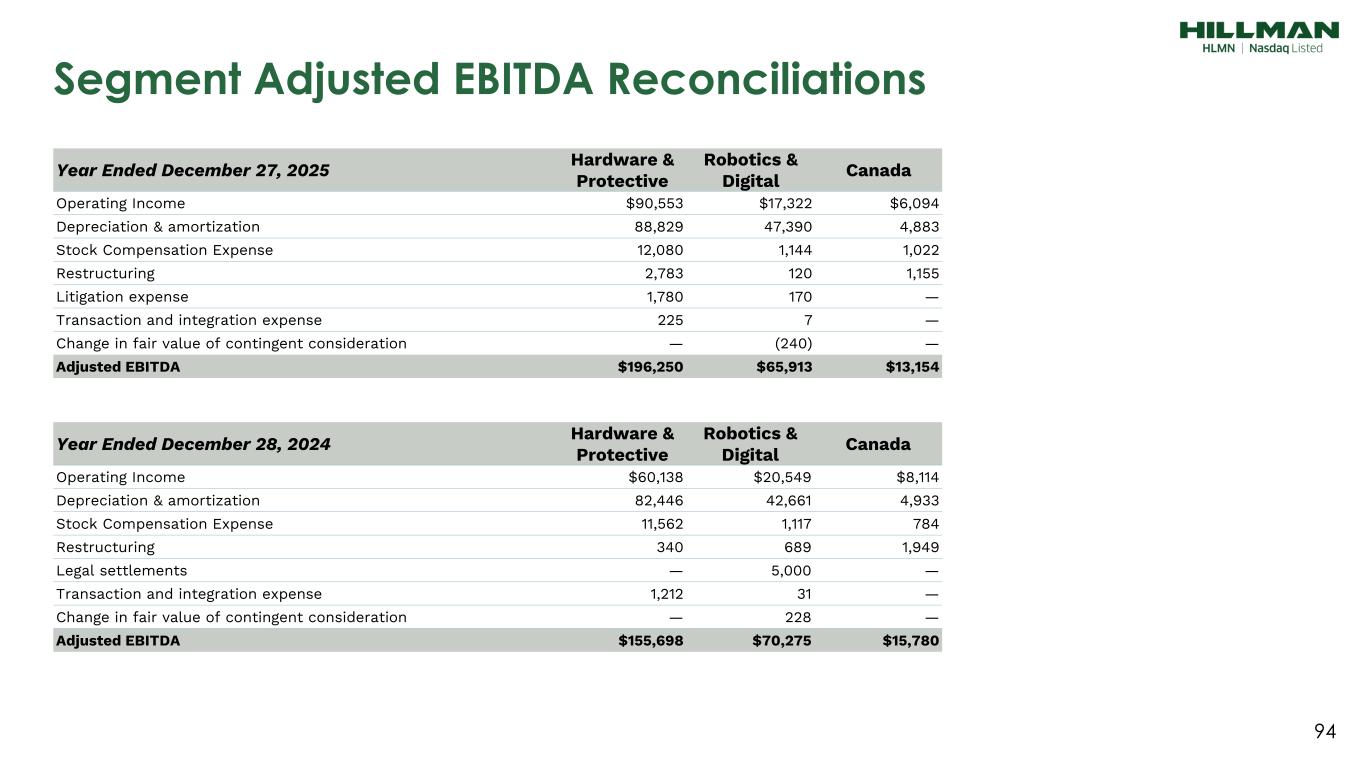 HILLMAN
HLMN | Nasdaq Listed

Segment Adjusted EBITDA Reconciliations

| Year Ended December 27, 2025 | Hardware & Protective | Robotics & Digital | Canada |
|---|---|---|---|
| Operating Income | $90,553 | $17,322 | $6,094 |
| Depreciation & amortization | 88,829 | 47,390 | 4,883 |
| Stock Compensation Expense | 12,080 | 1,144 | 1,022 |
| Restructuring | 2,783 | 120 | 1,155 |
| Litigation expense | 1,780 | 170 | — |
| Transaction and integration expense | 225 | 7 | — |
| Change in fair value of contingent consideration | — | (240) | — |
| Adjusted EBITDA | $196,250 | $65,913 | $13,154 |

| Year Ended December 28, 2024 | Hardware & Protective | Robotics & Digital | Canada |
|---|---|---|---|
| Operating Income | $60,138 | $20,549 | $8,114 |
| Depreciation & amortization | 82,446 | 42,661 | 4,933 |
| Stock Compensation Expense | 11,562 | 1,117 | 784 |
| Restructuring | 340 | 689 | 1,949 |
| Legal settlements | — | 5,000 | — |
| Transaction and integration expense | 1,212 | 31 | — |
| Change in fair value of contingent consideration | — | 228 | — |
| Adjusted EBITDA | $155,698 | $70,275 | $15,780 |

94